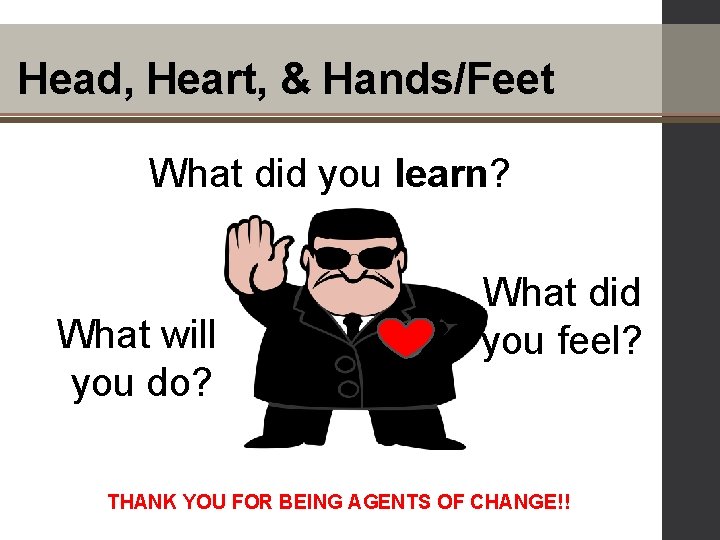 Head, Heart, & Hands/Feet

What did you learn?

What will you do?

What did you feel?

THANK YOU FOR BEING AGENTS OF CHANGE!!